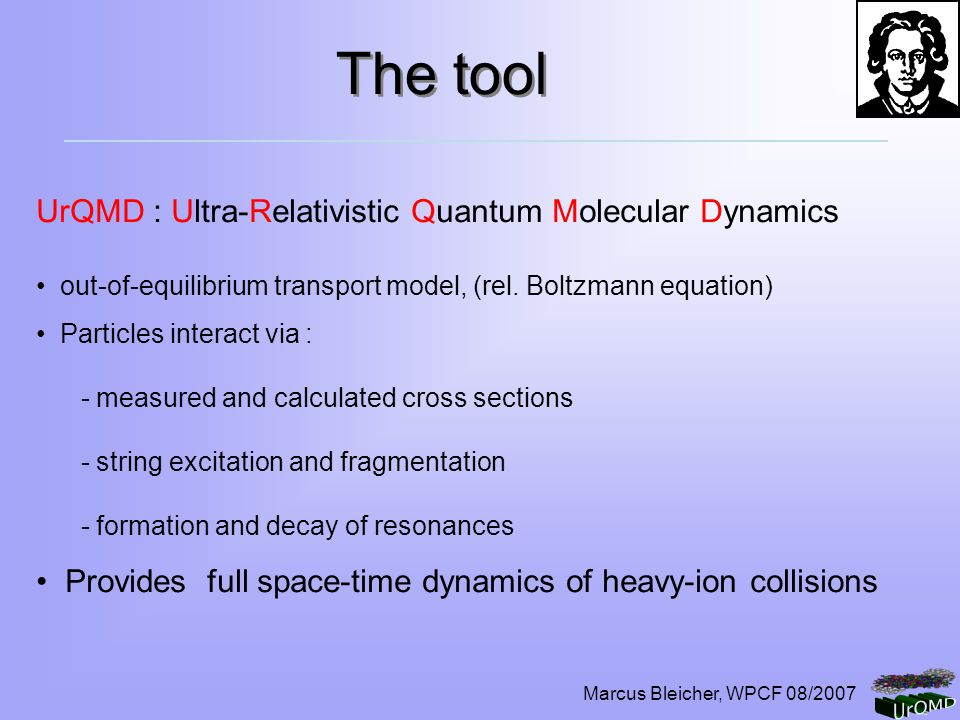 The tool

UrQMD : Ultra-Relativistic Quantum Molecular Dynamics

• out-of-equilibrium transport model, (rel. Boltzmann equation)

• Particles interact via :

- measured and calculated cross sections

- string excitation and fragmentation

- formation and decay of resonances

• Provides full space-time dynamics of heavy-ion collisions

Marcus Bleicher, WPCF 08/2007

UrQMD